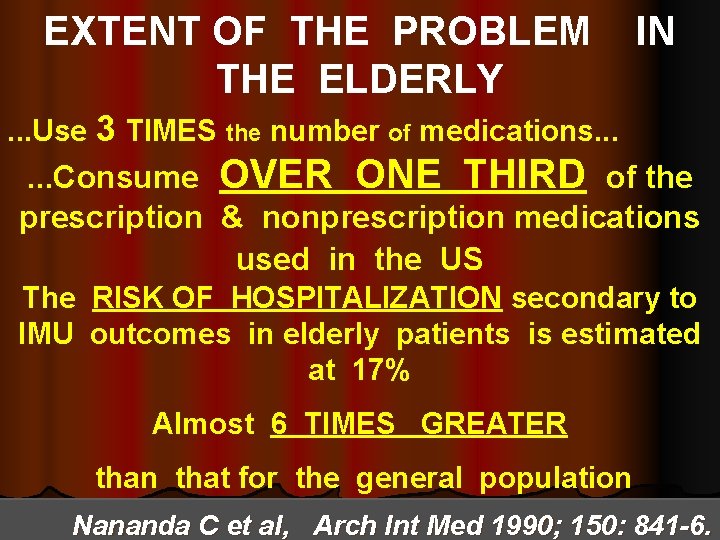 EXTENT OF THE PROBLEM IN THE ELDERLY

...Use 3 TIMES the number of medications...

...Consume OVER ONE THIRD of the prescription & nonprescription medications used in the US

The RISK OF HOSPITALIZATION secondary to IMU outcomes in elderly patients is estimated at 17%

Almost 6 TIMES GREATER

than that for the general population

Nananda C et al, Arch Int Med 1990; 150: 841-6.